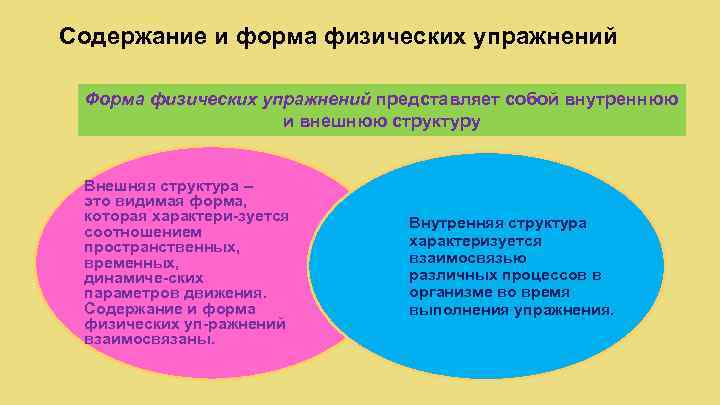 Содержание и форма физических упражнений

Форма физических упражнений представляет собой внутреннюю и внешнюю структуру

Внешняя структура – это видимая форма, которая характери-зуется соотношением пространственных, временных, динамиче-ских параметров движения. Содержание и форма физических уп-ражнений взаимосвязаны.

Внутренняя структура характеризуется взаимосвязью различных процессов в организме во время выполнения упражнения.